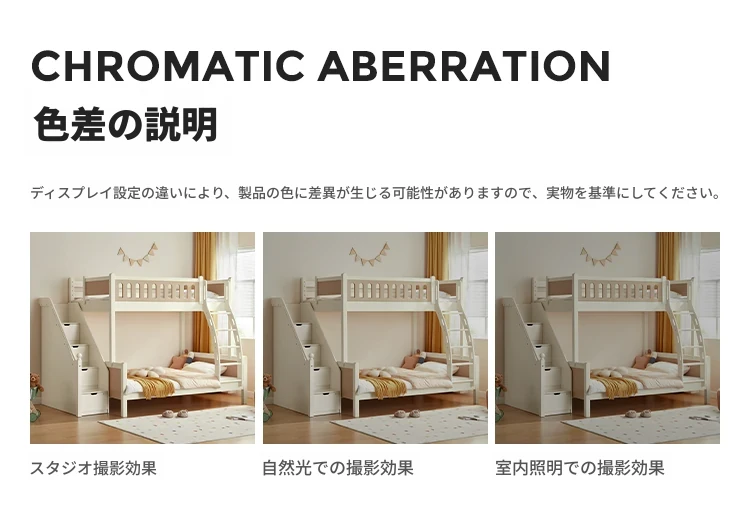 CHROMATIC ABERRATION

色差の説明

ディスプレイ設定の違いにより、製品の色に差異が生じる可能性がありますので、実物を基準にしてください。

スタジオ撮影効果

自然光での撮影効果

室内照明での撮影効果